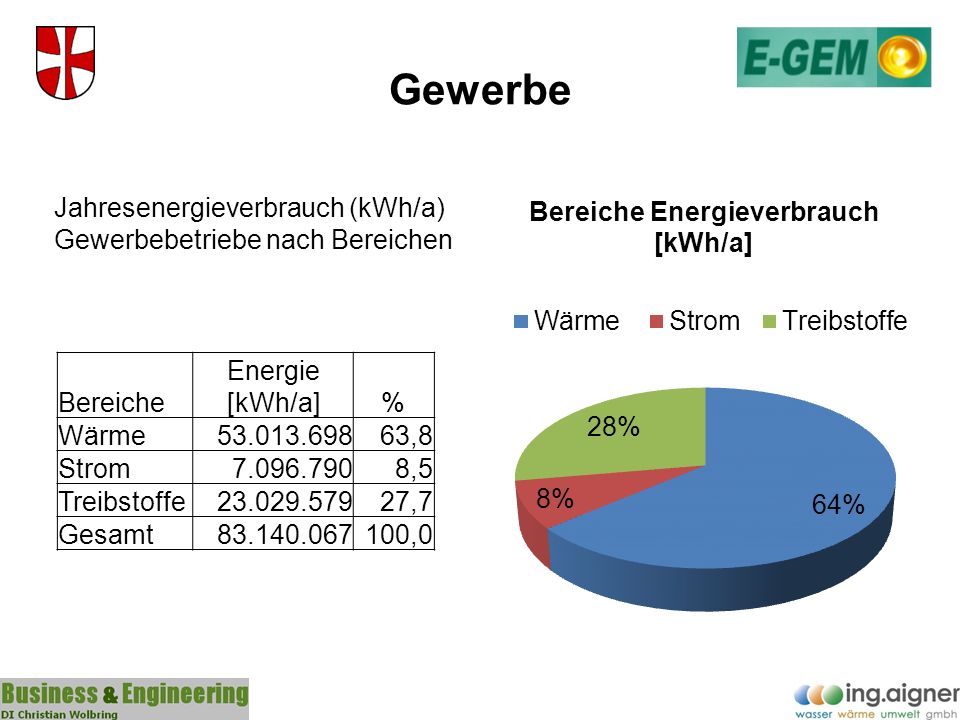 E-GEM

Gewerbe

Jahresenergieverbrauch (kWh/a)
Gewerbebetriebe nach Bereichen

| Bereiche | Energie [kWh/a] | % |
|---|---|---|
| Wärme | 53.013.698 | 63,8 |
| Strom | 7.096.790 | 8,5 |
| Treibstoffe | 23.029.579 | 27,7 |
| Gesamt | 83.140.067 | 100,0 |

Bereiche Energieverbrauch [kWh/a]

Wärme Strom Treibstoffe

28%
8%
64%

Business & Engineering
DI Christian Wolbring

ing.aigner
wasser wärme umwelt gmbh